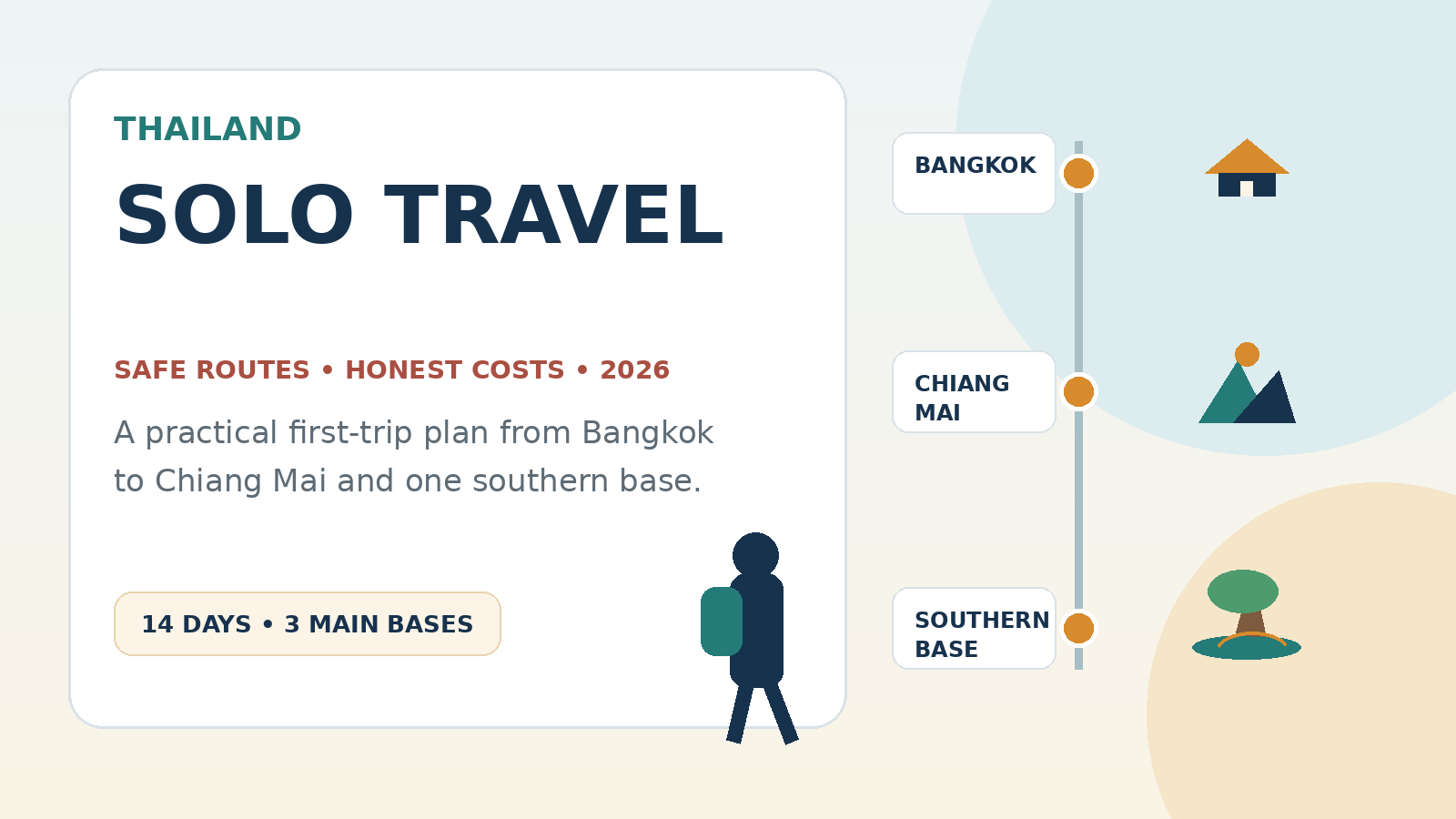 THAILAND

SOLO TRAVEL

SAFE ROUTES • HONEST COSTS • 2026

A practical first-trip plan from Bangkok to Chiang Mai and one southern base.

14 DAYS • 3 MAIN BASES

BANGKOK

CHIANG MAI

SOUTHERN BASE